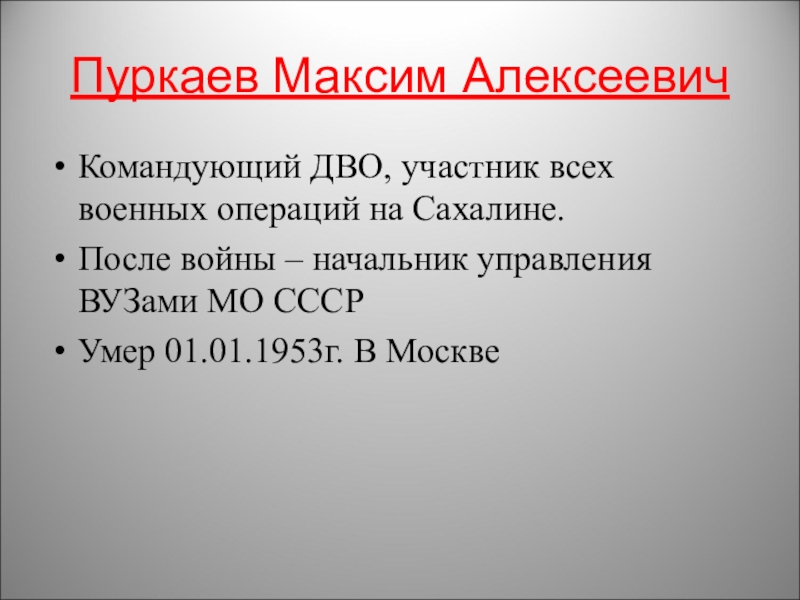 Пуркаев Максим Алексеевич

• Командующий ДВО, участник всех военных операций на Сахалине.
• После войны – начальник управления ВУЗами МО СССР
• Умер 01.01.1953г. В Москве